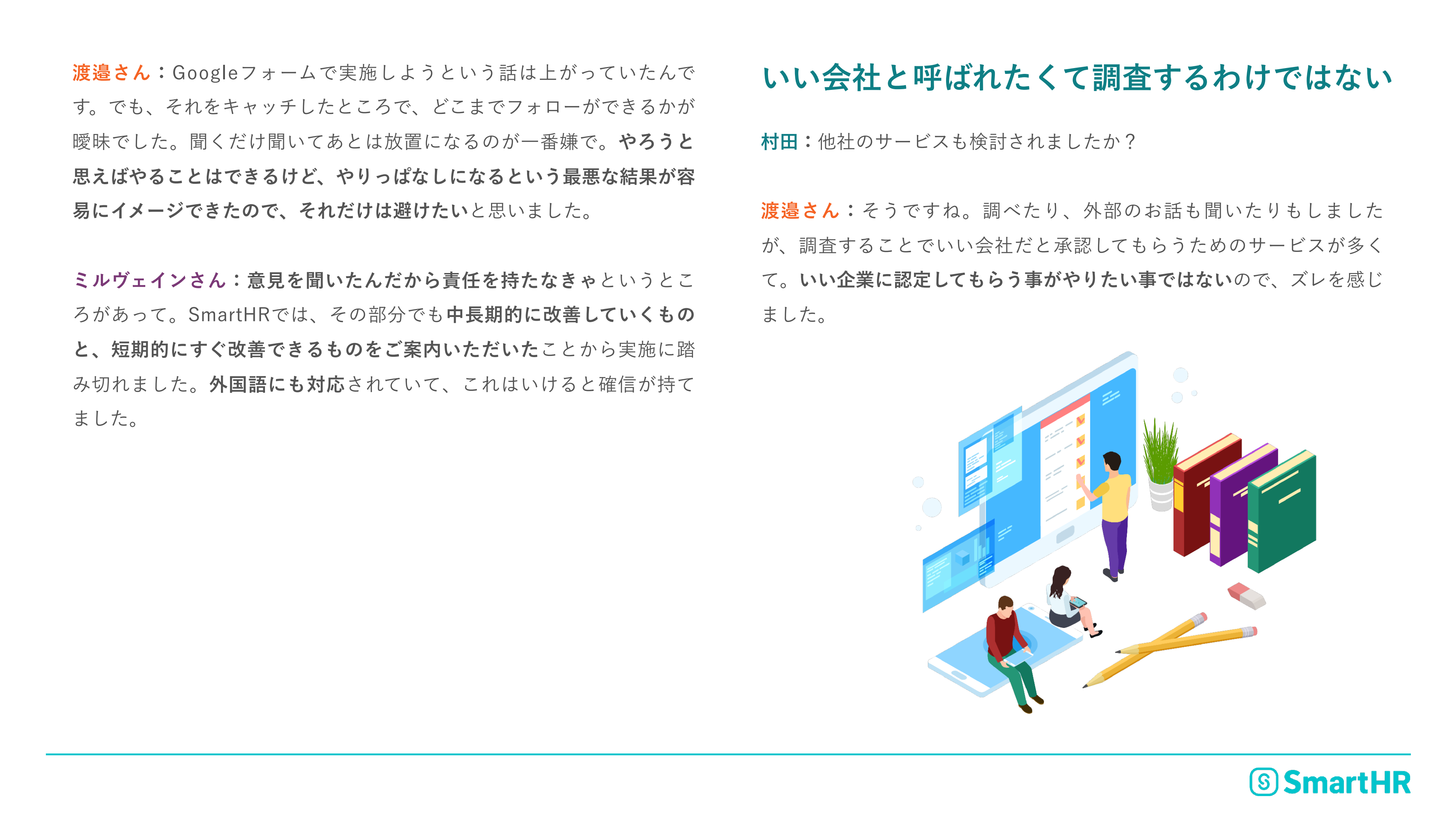 渡邉さん：Googleフォームで実施しようという話は上がっていたんです。でも、それをキャッチしたところで、どこまでフォローができるかが曖昧でした。聞くだけ聞いてあとは放置になるのが一番嫌で。やろうと思えばやることはできるけど、やりっぱなしになるという最悪な結果が容易にイメージできたので、それだけは避けたいと思いました。

ミルヴェインさん：意見を聞いたんだから責任を持たなきゃというところがあって。SmartHRでは、その部分でも中長期的に改善していくものと、短期的にすぐ改善できるものをご案内いただいたことから実施に踏み切れました。外国語にも対応されていて、これはいけると確信が持てました。

いい会社と呼ばれたくて調査するわけではない

村田：他社のサービスも検討されましたか？

渡邉さん：そうですね。調べたり、外部のお話も聞いたりもしましたが、調査することでいい会社だと承認してもらうためのサービスが多くて。いい企業に認定してもらう事がやりたい事ではないので、ズレを感じました。

SmartHR